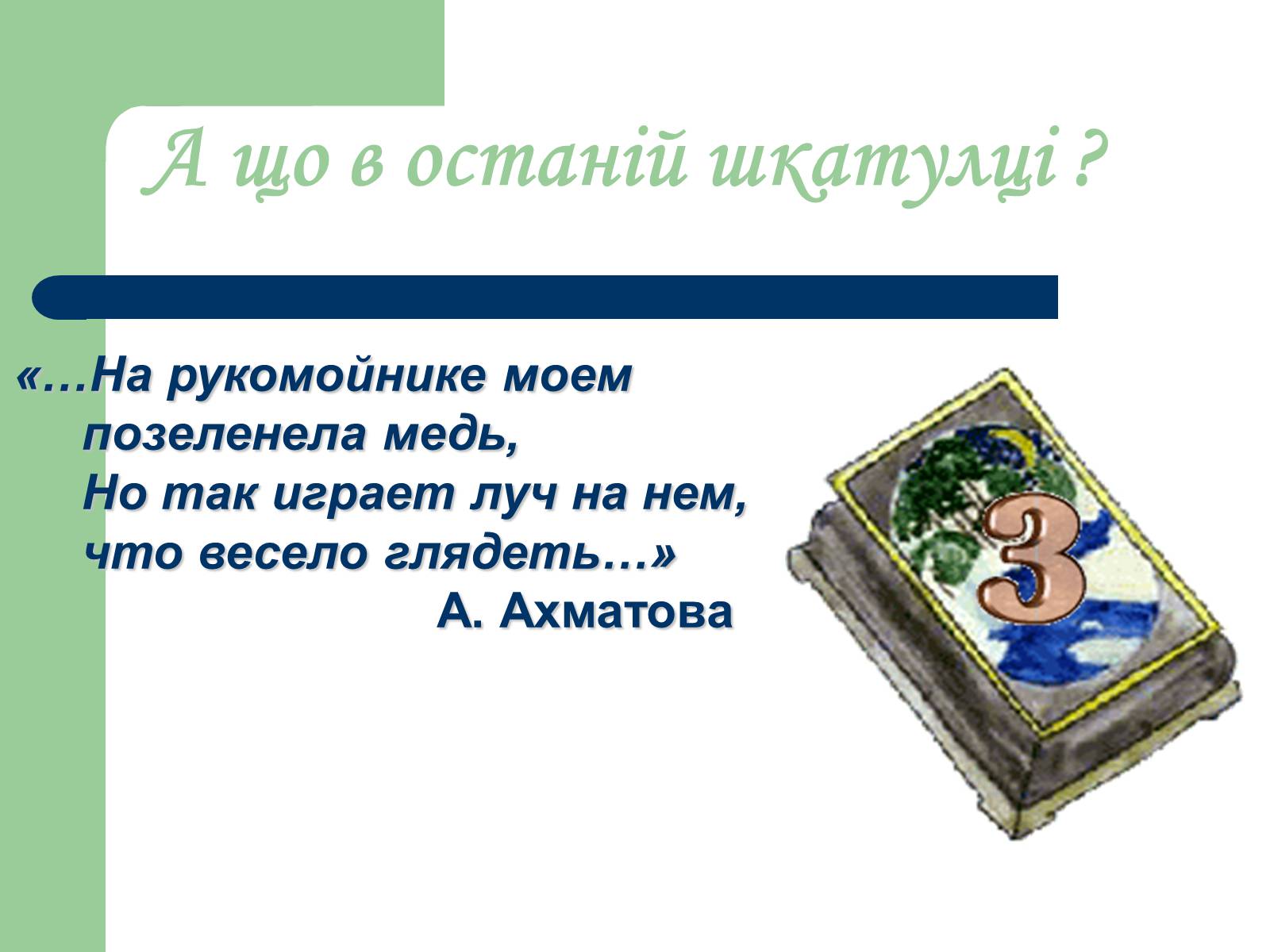 А що в останій шкатулці ?

«…На рукомойнике моем
позеленела медь,
Но так играет луч на нем,
что весело глядеть…»
А. Ахматова

3